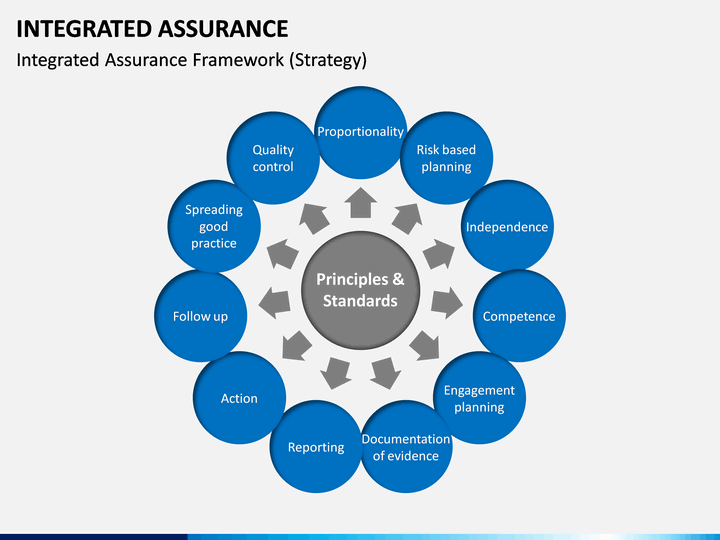 INTEGRATED ASSURANCE

Integrated Assurance Framework (Strategy)

Principles & Standards

Proportionality

Risk based planning

Independence

Competence

Engagement planning

Documentation of evidence

Reporting

Action

Follow up

Spreading good practice

Quality control